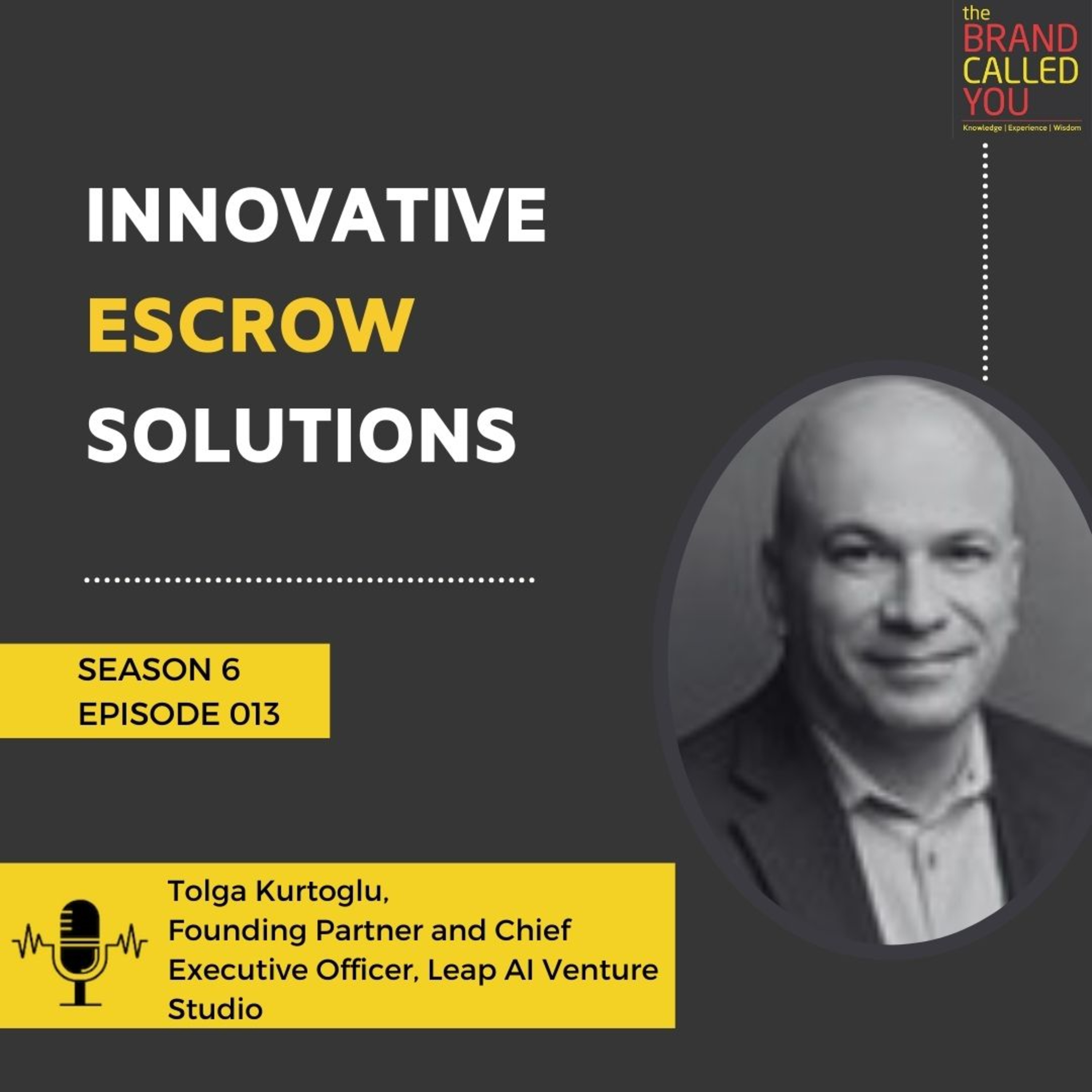 the BRAND CALLED YOU
Knowledge | Experience | Wisdom

INNOVATIVE ESCROW SOLUTIONS

SEASON 6
EPISODE 013

Tolga Kurtoglu,
Founding Partner and Chief Executive Officer, Leap AI Venture Studio